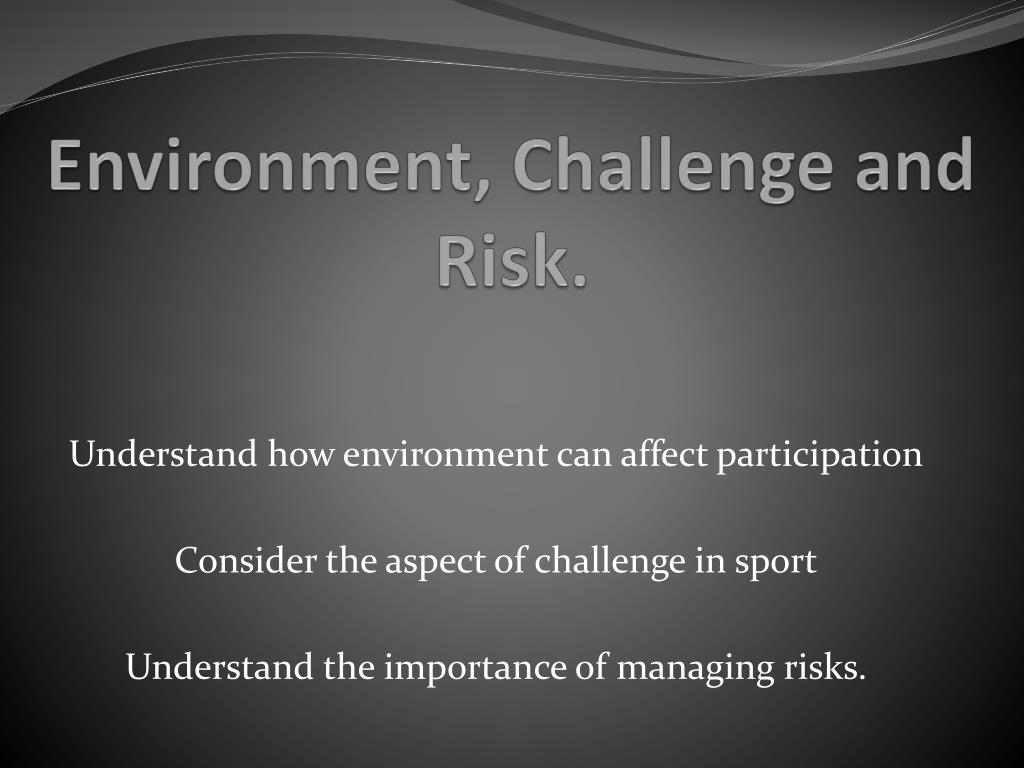 Environment, Challenge and Risk.

Understand how environment can affect participation

Consider the aspect of challenge in sport

Understand the importance of managing risks.